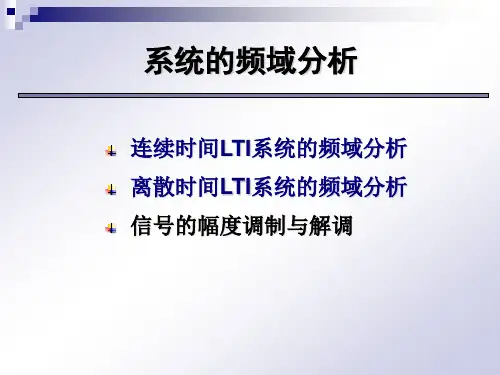 系统的频域分析

连续时间LTI系统的频域分析

离散时间LTI系统的频域分析

信号的幅度调制与解调